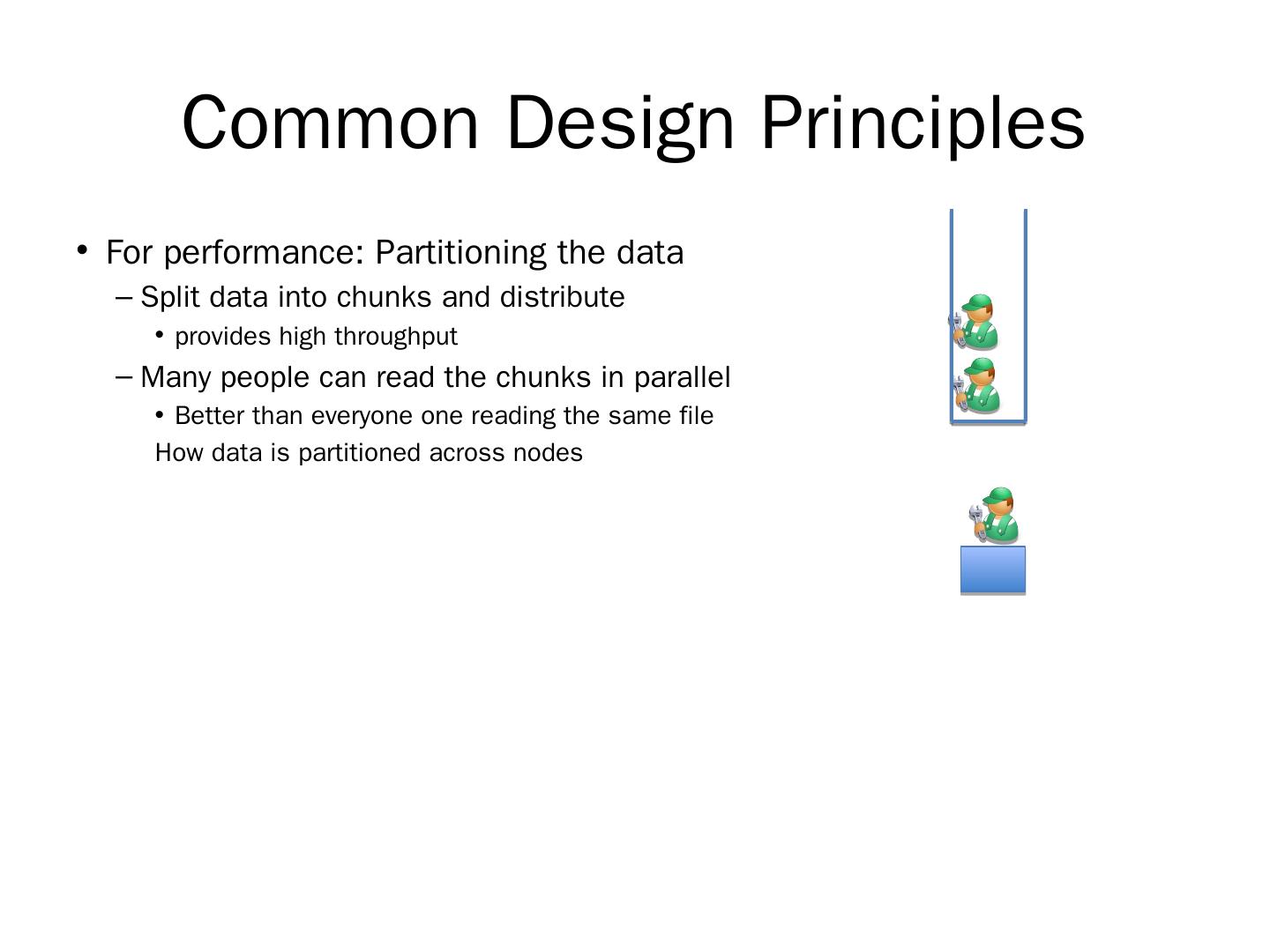 Common Design Principles

• For performance: Partitioning the data
– Split data into chunks and distribute
• provides high throughput
– Many people can read the chunks in parallel
• Better than everyone one reading the same file
How data is partitioned across nodes